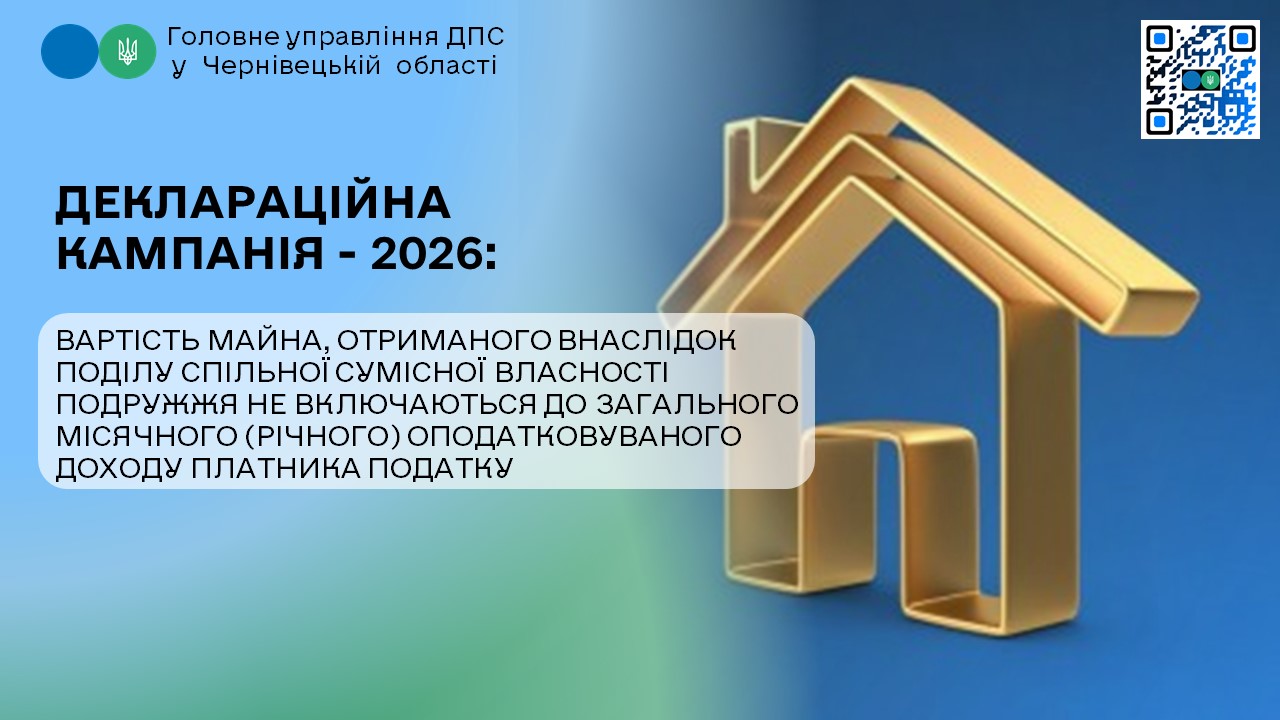 Головне управління ДПС у Чернівецькій області

ДЕКЛАРАЦІЙНА КАМПАНІЯ - 2026:

ВАРТІСТЬ МАЙНА, ОТРИМАНОГО ВНАСЛІДОК ПОДІЛУ СПІЛЬНОЇ СУМІСНОЇ ВЛАСНОСТІ ПОДРУЖЖЯ НЕ ВКЛЮЧАЮТЬСЯ ДО ЗАГАЛЬНОГО МІСЯЧНОГО (РІЧНОГО) ОПОДАТКОВУВАНОГО ДОХОДУ ПЛАТНИКА ПОДАТКУ